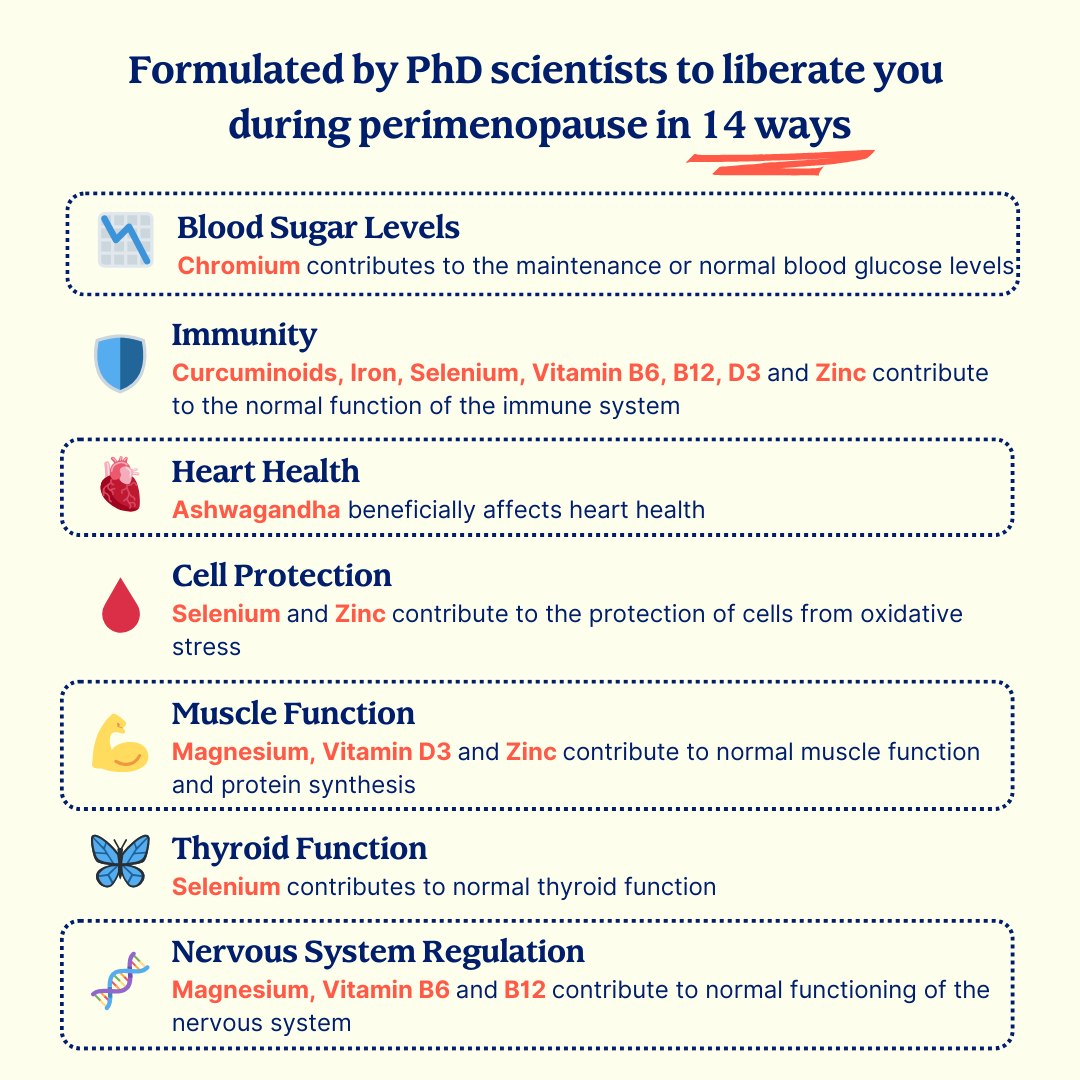 Formulated by PhD scientists to liberate you during perimenopause in 14 ways

Blood Sugar Levels
Chromium contributes to the maintenance or normal blood glucose levels

Immunity
Curcuminoids, Iron, Selenium, Vitamin B6, B12, D3 and Zinc contribute to the normal function of the immune system

Heart Health
Ashwagandha beneficially affects heart health

Cell Protection
Selenium and Zinc contribute to the protection of cells from oxidative stress

Muscle Function
Magnesium, Vitamin D3 and Zinc contribute to normal muscle function and protein synthesis

Thyroid Function
Selenium contributes to normal thyroid function

Nervous System Regulation
Magnesium, Vitamin B6 and B12 contribute to normal functioning of the nervous system